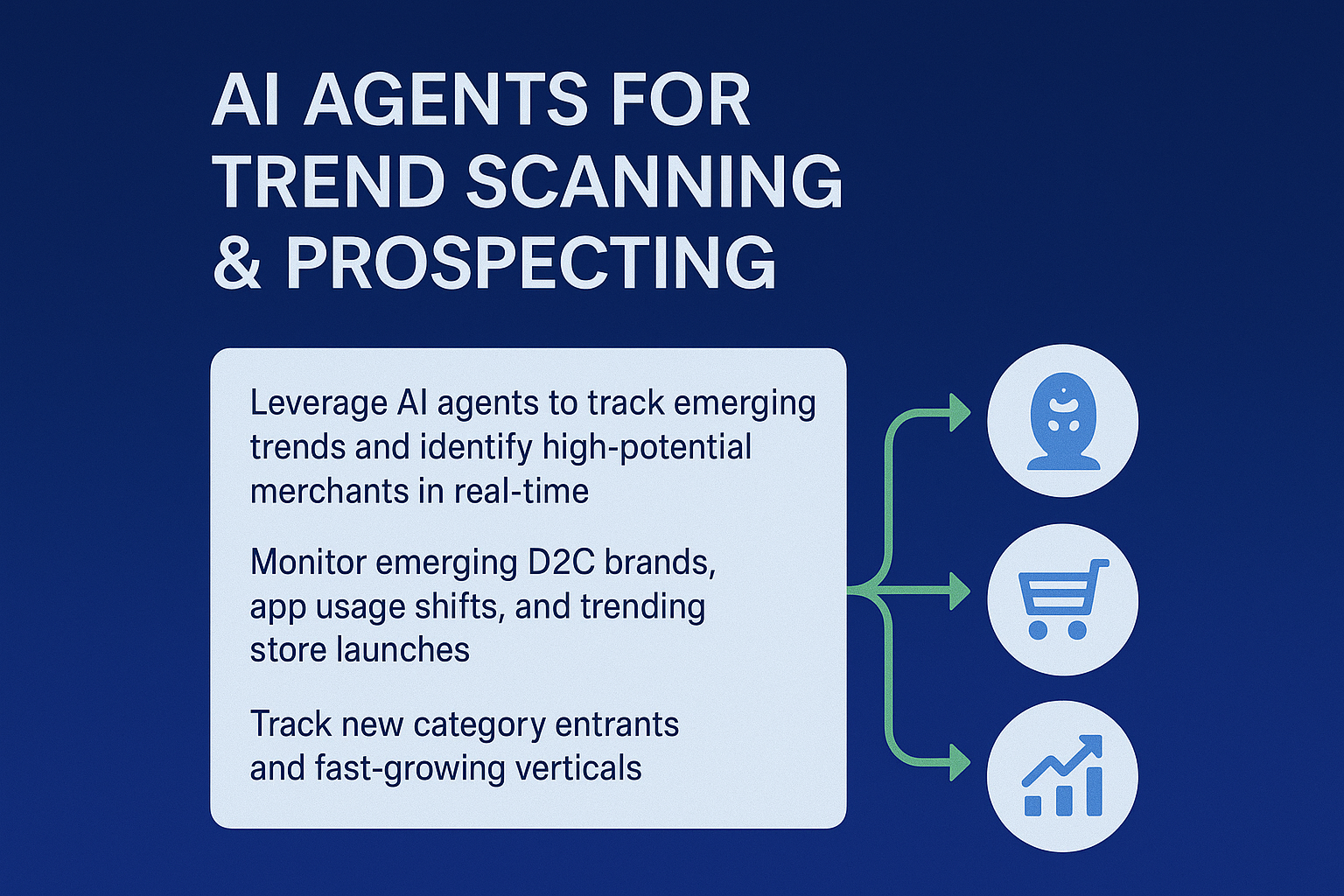 AI AGENTS FOR TREND SCANNING & PROSPECTING

Leverage AI agents to track emerging trends and identify high-potential merchants in real-time

Monitor emerging D2C brands, app usage shifts, and trending store launches

Track new category entrants and fast-growing verticals